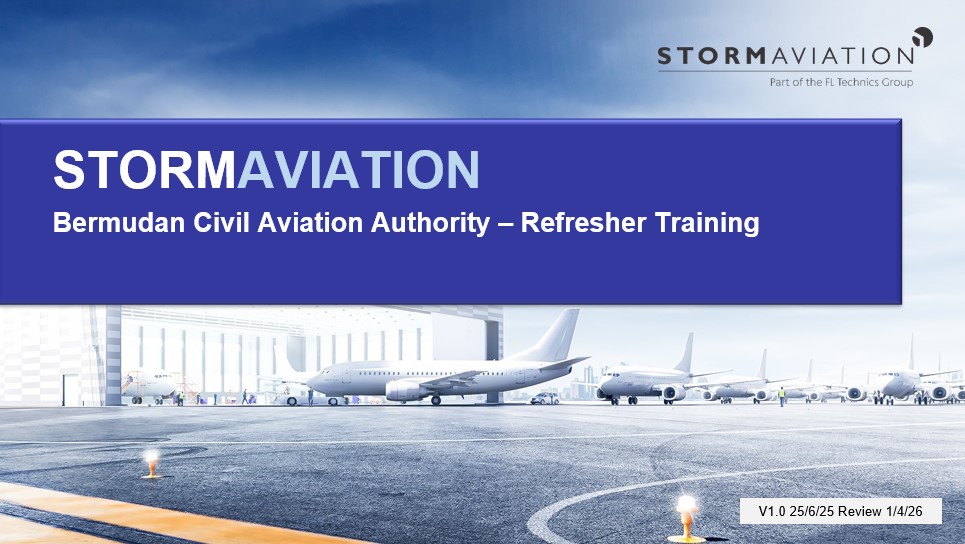 STORMAVIATION
Part of the FL Technics Group

STORMAVIATION
Bermudan Civil Aviation Authority – Refresher Training

V1.0 25/6/25 Review 1/4/26